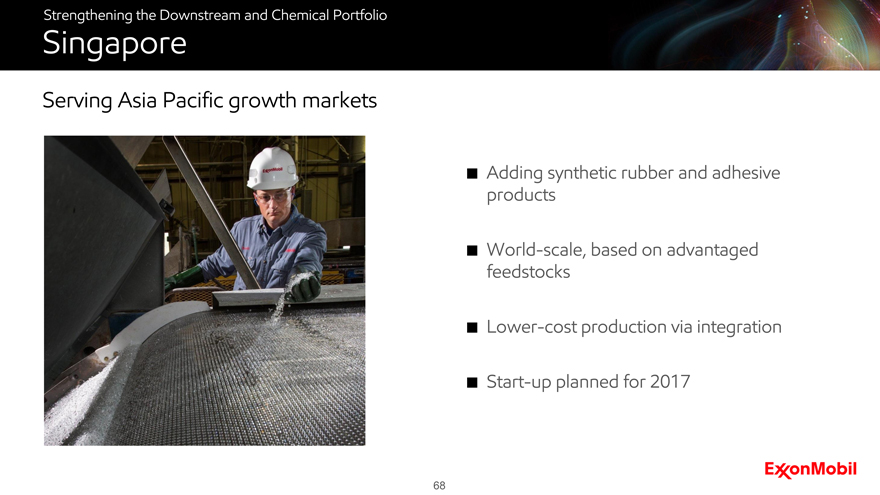 Strengthening the Downstream and Chemical Portfolio
Singapore

Serving Asia Pacific growth markets

■ Adding synthetic rubber and adhesive products

■ World-scale, based on advantaged feedstocks

■ Lower-cost production via integration

■ Start-up planned for 2017

68

ExxonMobil